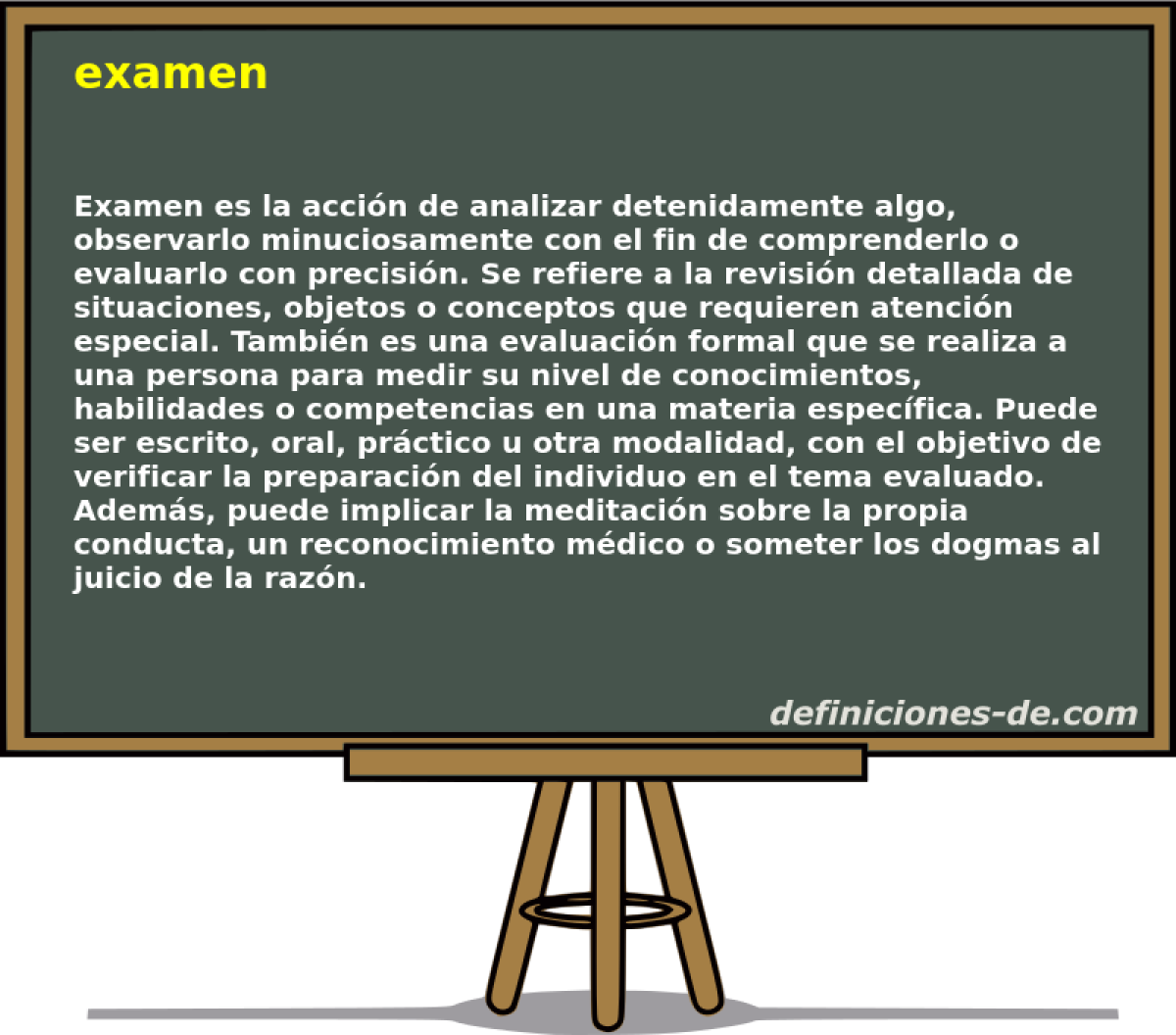 examen

Examen es la acción de analizar detenidamente algo, observarlo minuciosamente con el fin de comprenderlo o evaluarlo con precisión. Se refiere a la revisión detallada de situaciones, objetos o conceptos que requieren atención especial. También es una evaluación formal que se realiza a una persona para medir su nivel de conocimientos, habilidades o competencias en una materia específica. Puede ser escrito, oral, práctico u otra modalidad, con el objetivo de verificar la preparación del individuo en el tema evaluado. Además, puede implicar la meditación sobre la propia conducta, un reconocimiento médico o someter los dogmas al juicio de la razón.

definiciones-de.com